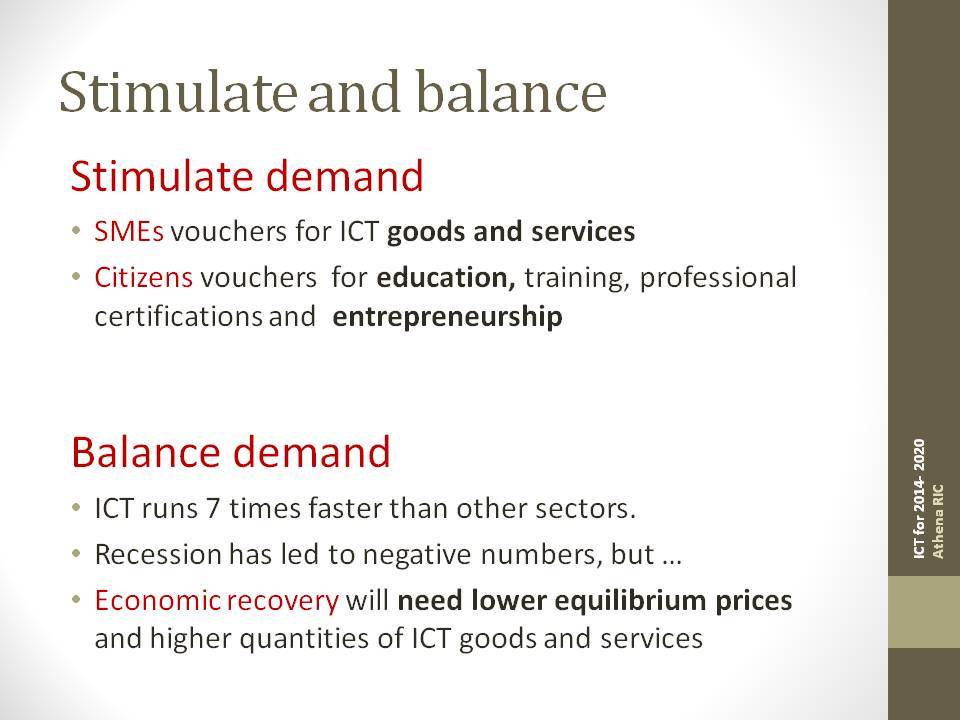 Stimulate and balance

Stimulate demand

• SMEs vouchers for ICT goods and services
• Citizens vouchers for education, training, professional certifications and entrepreneurship

Balance demand

• ICT runs 7 times faster than other sectors.
• Recession has led to negative numbers, but …
• Economic recovery will need lower equilibrium prices and higher quantities of ICT goods and services

ICT for 2014- 2020
Athena RIC